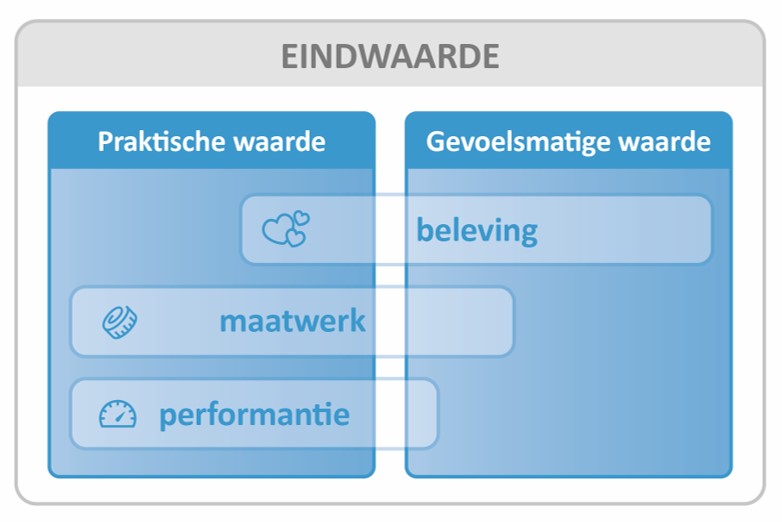 EINDWAARDE

Praktische waarde

Gevoelsmatige waarde

beleving

maatwerk

performantie